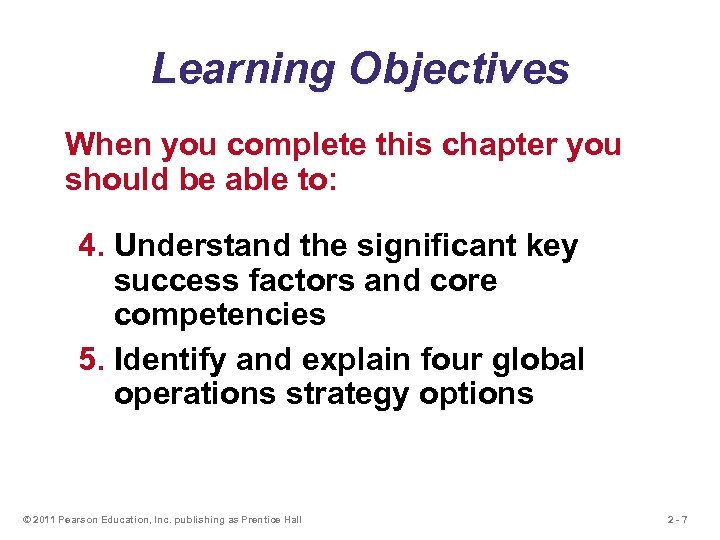 Learning Objectives

When you complete this chapter you should be able to:

4. Understand the significant key success factors and core competencies

5. Identify and explain four global operations strategy options

© 2011 Pearson Education, Inc. publishing as Prentice Hall

2 - 7